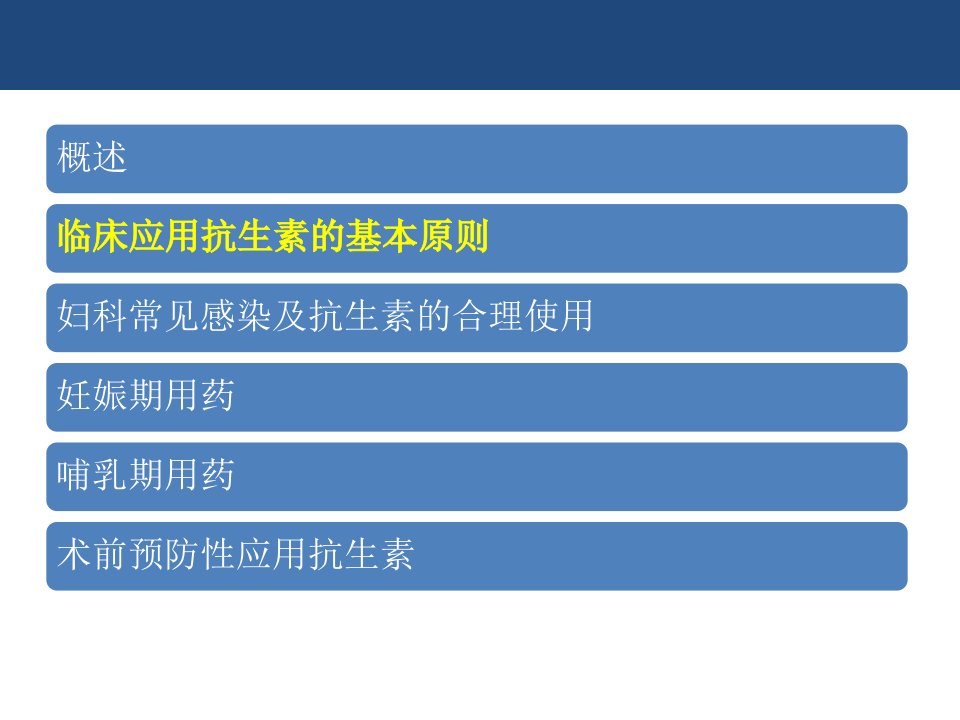 概述

临床应用抗生素的基本原则

妇科常见感染及抗生素的合理使用

妊娠期用药

哺乳期用药

术前预防性应用抗生素